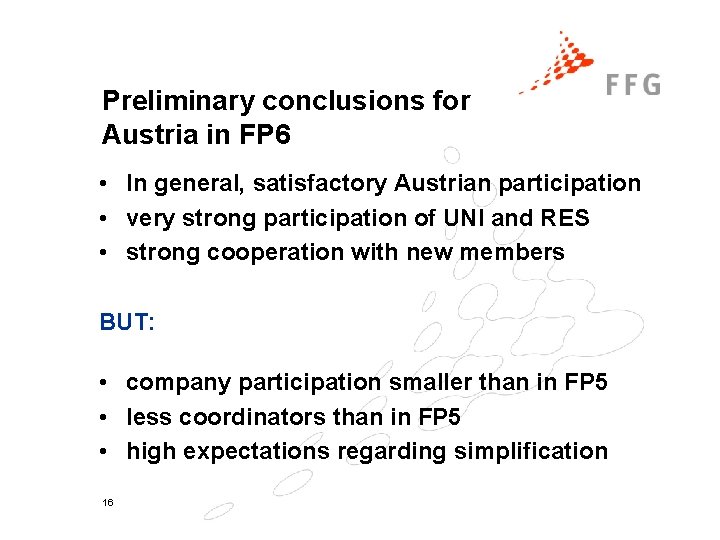 FFG

Preliminary conclusions for Austria in FP6

• In general, satisfactory Austrian participation
• very strong participation of UNI and RES
• strong cooperation with new members

BUT:

• company participation smaller than in FP5
• less coordinators than in FP5
• high expectations regarding simplification

16